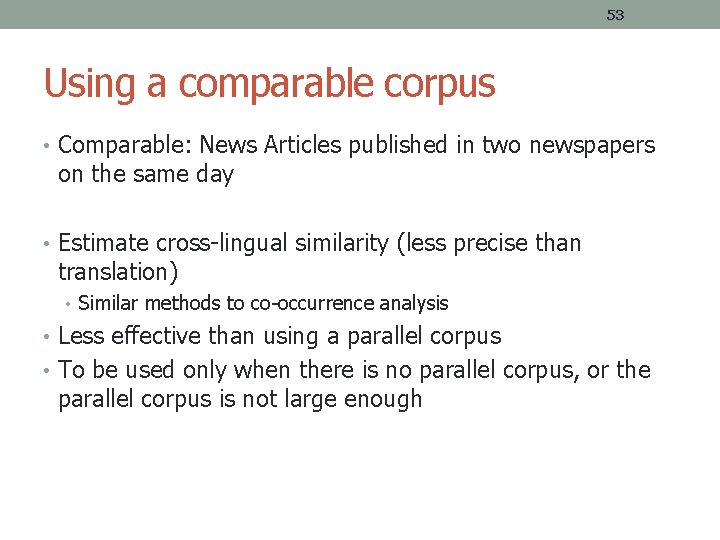 53

Using a comparable corpus

• Comparable: News Articles published in two newspapers on the same day

• Estimate cross-lingual similarity (less precise than translation)
  • Similar methods to co-occurrence analysis
• Less effective than using a parallel corpus
• To be used only when there is no parallel corpus, or the parallel corpus is not large enough